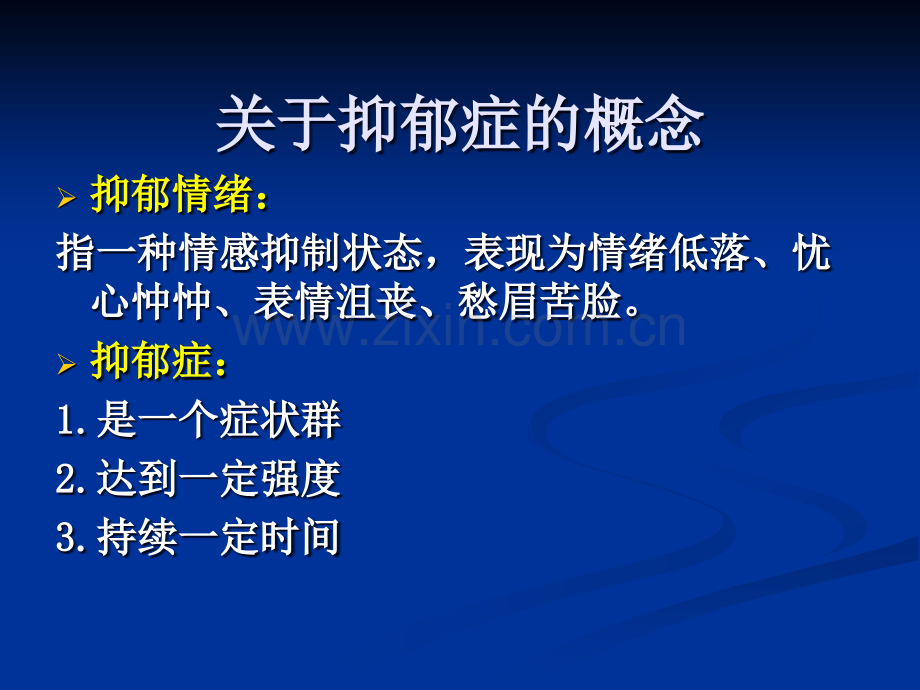 关于抑郁症的概念

➢ 抑郁情绪：

指一种情感抑制状态，表现为情绪低落、忧心忡忡、表情沮丧、愁眉苦脸。

➢ 抑郁症：

1.是一个症状群

2.达到一定强度

3.持续一定时间

www.zixin.com.cn